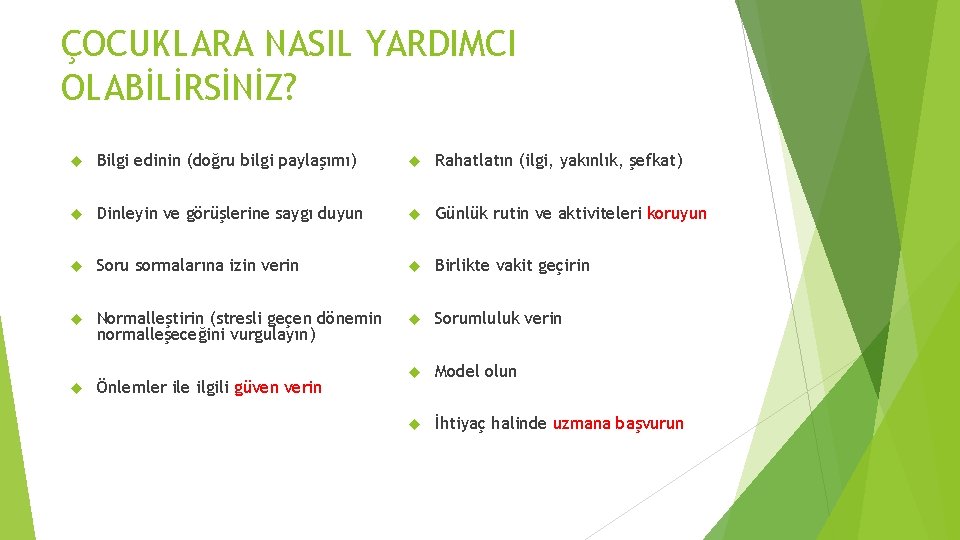 ÇOCUKLARA NASIL YARDIMCI OLABİLİRSİNİZ?

Bilgi edinin (doğru bilgi paylaşımı)

Dinleyin ve görüşlerine saygı duyun

Soru sormalarına izin verin

Normalleştirin (stresli geçen dönemin normalleşeceğini vurgulayın)

Önlemler ile ilgili güven verin

Rahatlatın (ilgi, yakınlık, şefkat)

Günlük rutin ve aktiviteleri koruyun

Birlikte vakit geçirin

Sorumluluk verin

Model olun

İhtiyaç halinde uzmana başvurun